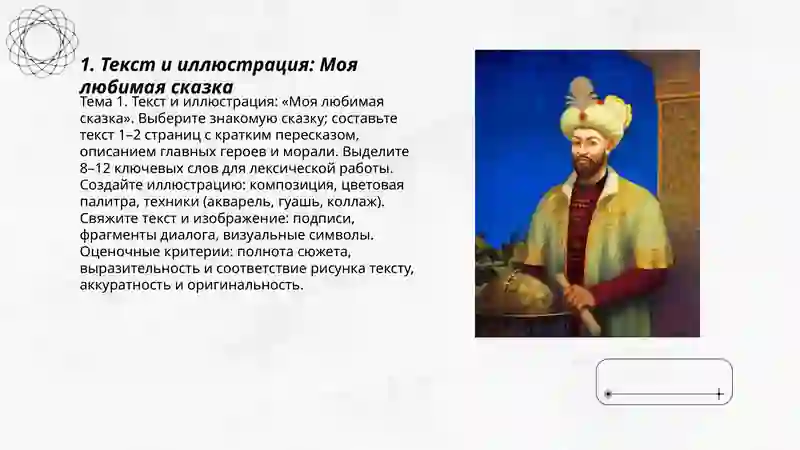 1. Текст и иллюстрация: Моя любимая сказка

Тема 1. Текст и иллюстрация: «Моя любимая сказка». Выберите знакомую сказку; составьте текст 1–2 страниц с кратким пересказом, описанием главных героев и морали. Выделите 8–12 ключевых слов для лексической работы. Создайте иллюстрацию: композиция, цветовая палитра, техники (акварель, гуашь, коллаж). Свяжите текст и изображение: подписи, фрагменты диалога, визуальные символы. Оценочные критерии: полнота сюжета, выразительность и соответствие рисунка тексту, аккуратность и оригинальность.